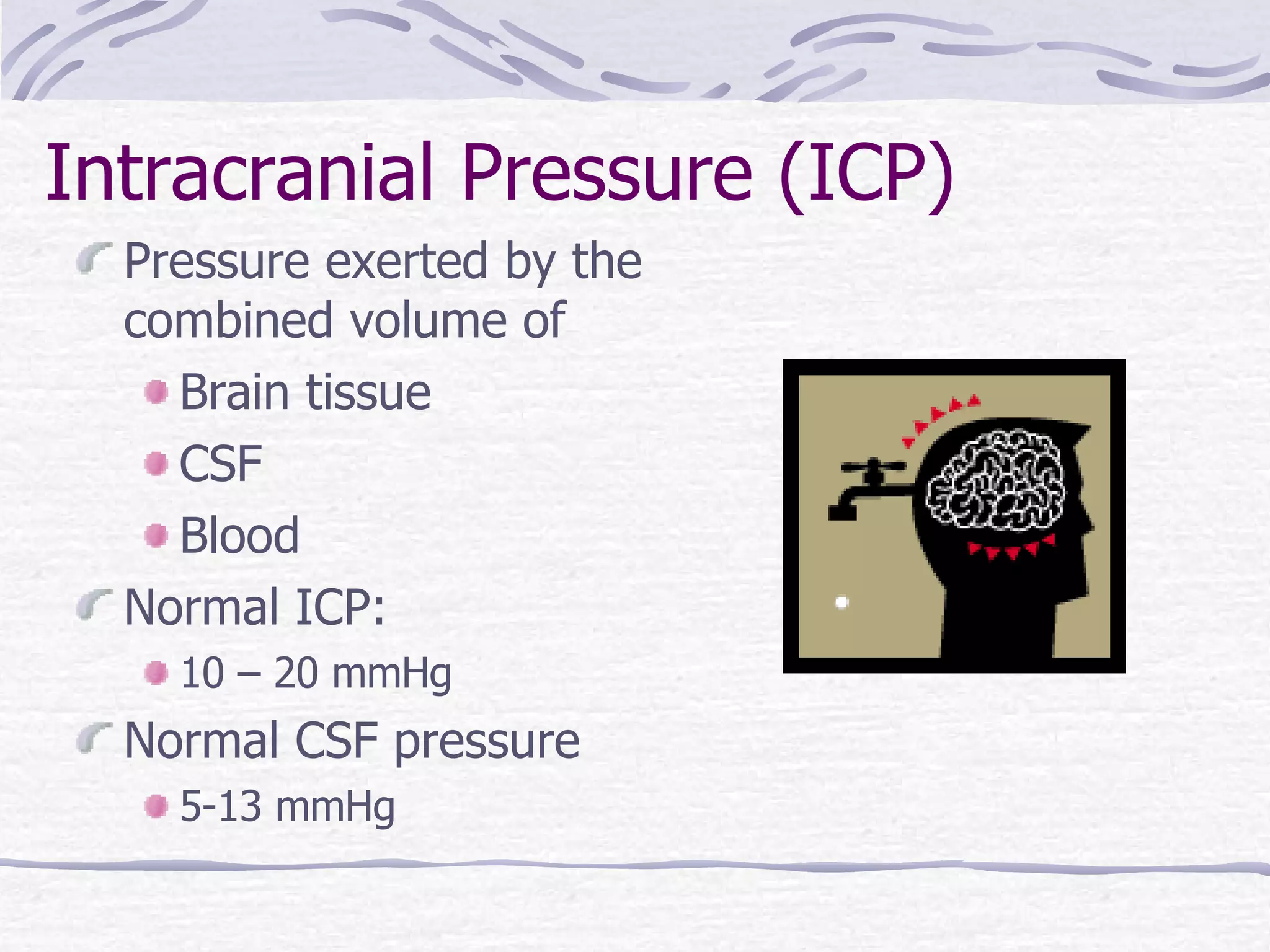 Intracranial Pressure (ICP)

Pressure exerted by the combined volume of

Brain tissue

CSF

Blood

Normal ICP:

10 – 20 mmHg

Normal CSF pressure

5-13 mmHg